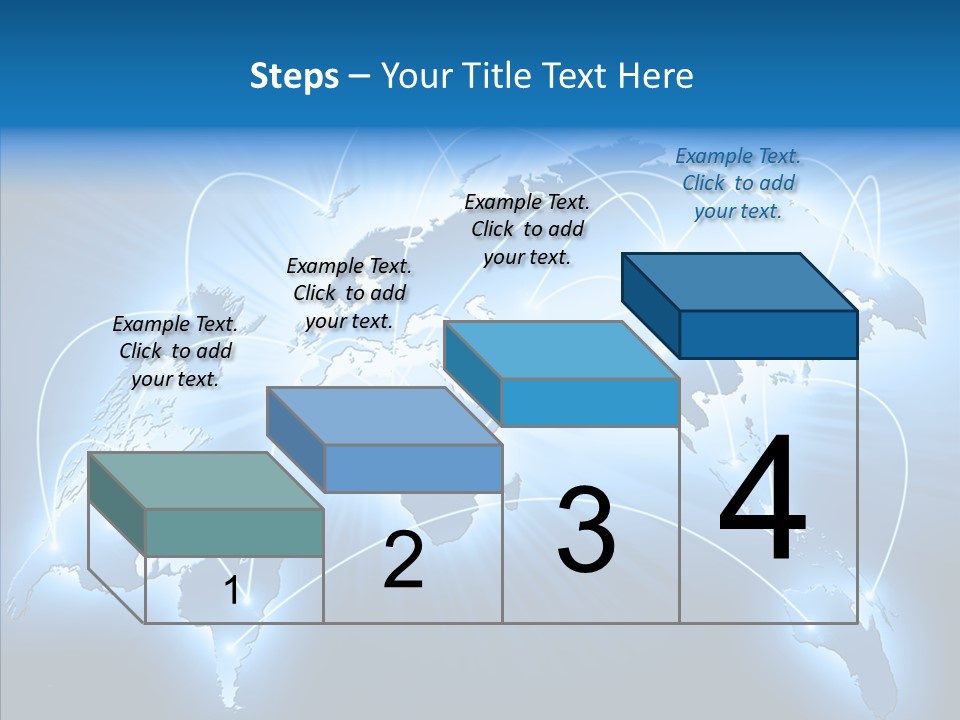 Steps – Your Title Text Here

Example Text. Click to add your text.

Example Text. Click to add your text.

Example Text. Click to add your text.

Example Text. Click to add your text.

1

2

3

4